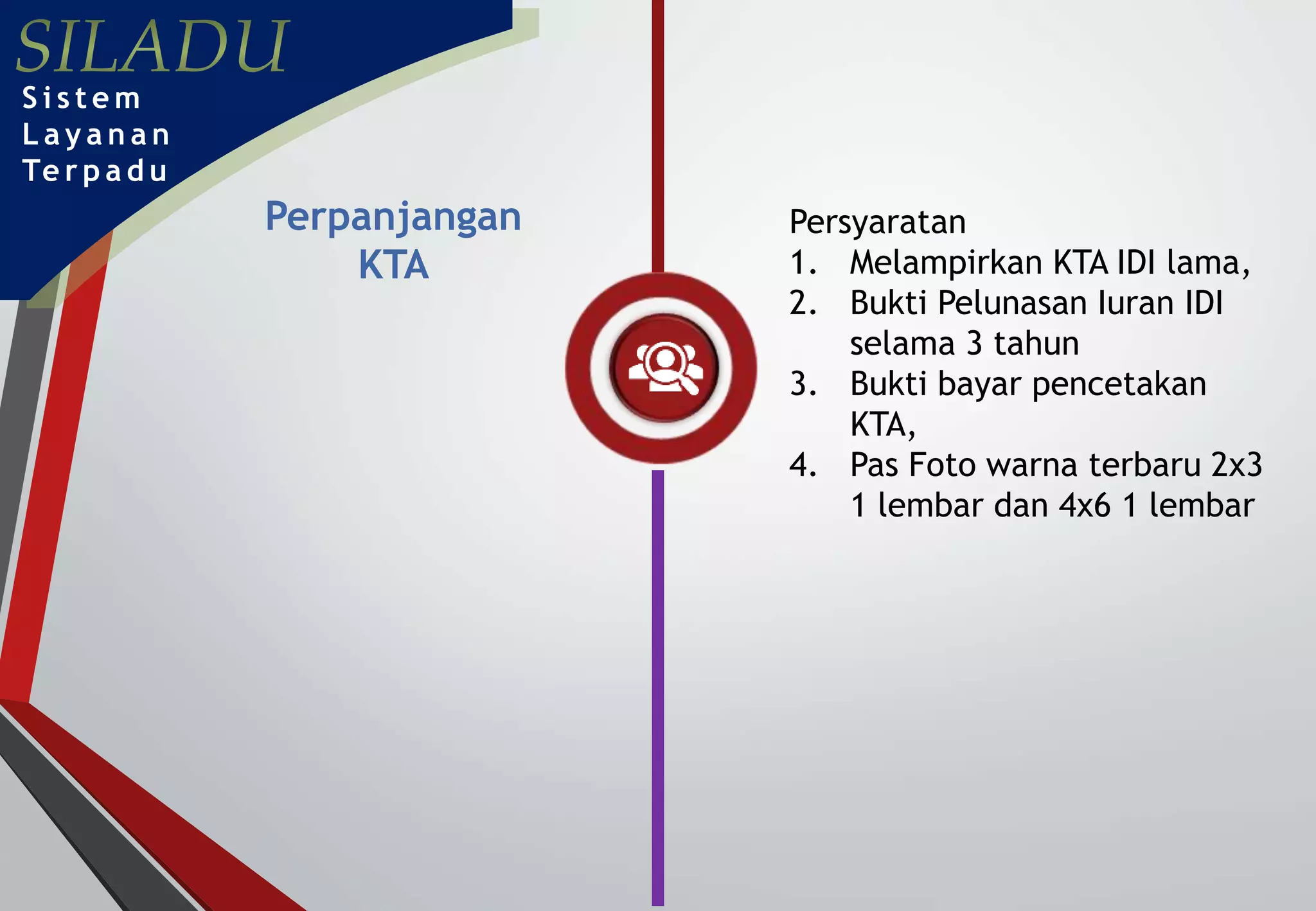 SILADU
Sistem
Layanan
Terpadu

Perpanjangan KTA

Persyaratan
1. Melampirkan KTA IDI lama,
2. Bukti Pelunasan Iuran IDI selama 3 tahun
3. Bukti bayar pencetakan KTA,
4. Pas Foto warna terbaru 2x3 1 lembar dan 4x6 1 lembar